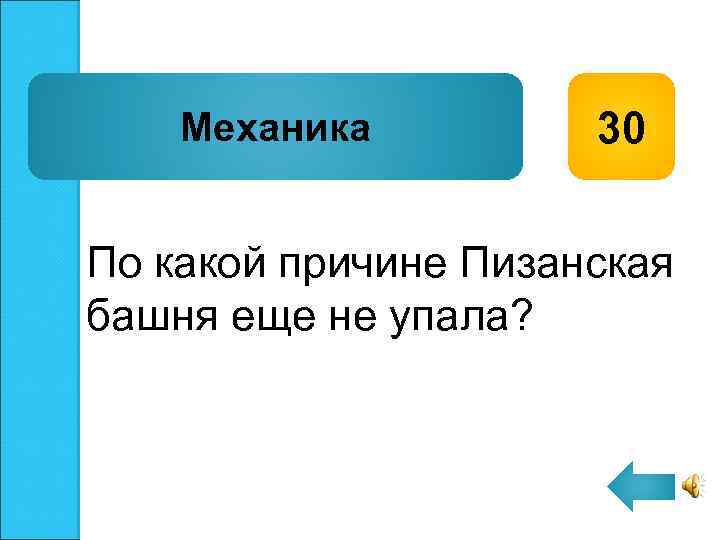 Механика

30

По какой причине Пизанская башня еще не упала?